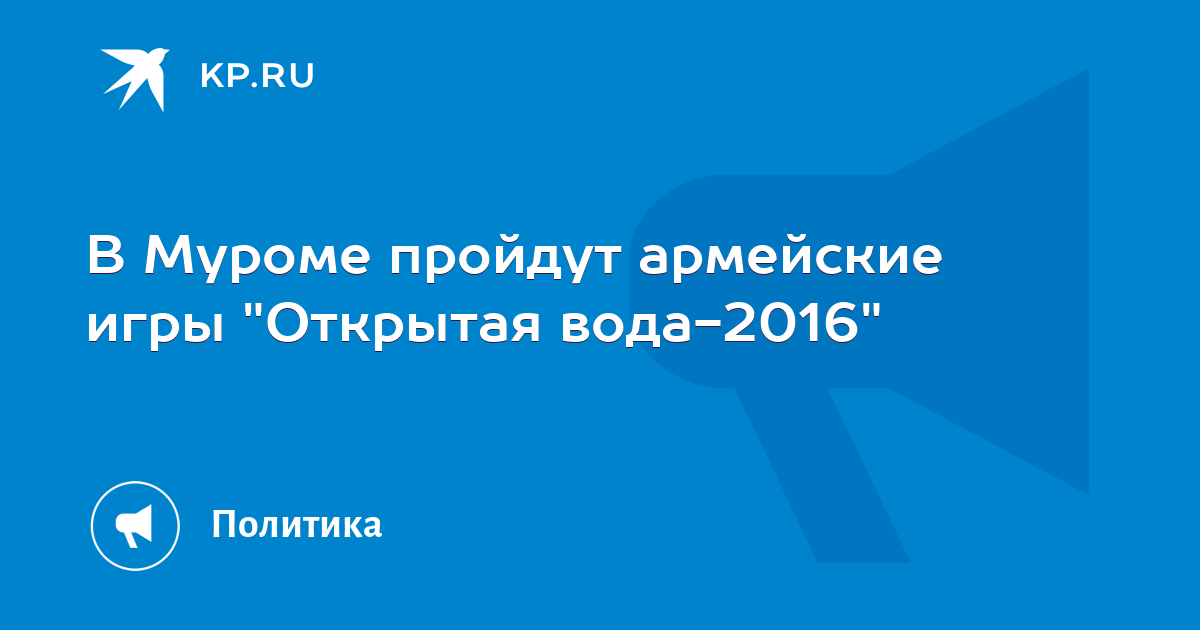 KP.RU

В Муроме пройдут армейские игры "Открытая вода-2016"

Политика